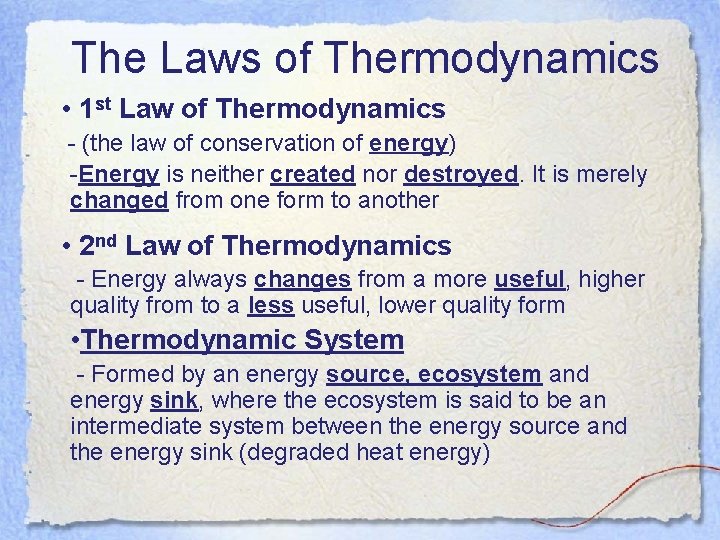 The Laws of Thermodynamics

• 1st Law of Thermodynamics

- (the law of conservation of energy)

-Energy is neither created nor destroyed. It is merely changed from one form to another

• 2nd Law of Thermodynamics

- Energy always changes from a more useful, higher quality from to a less useful, lower quality form

•Thermodynamic System

- Formed by an energy source, ecosystem and energy sink, where the ecosystem is said to be an intermediate system between the energy source and the energy sink (degraded heat energy)